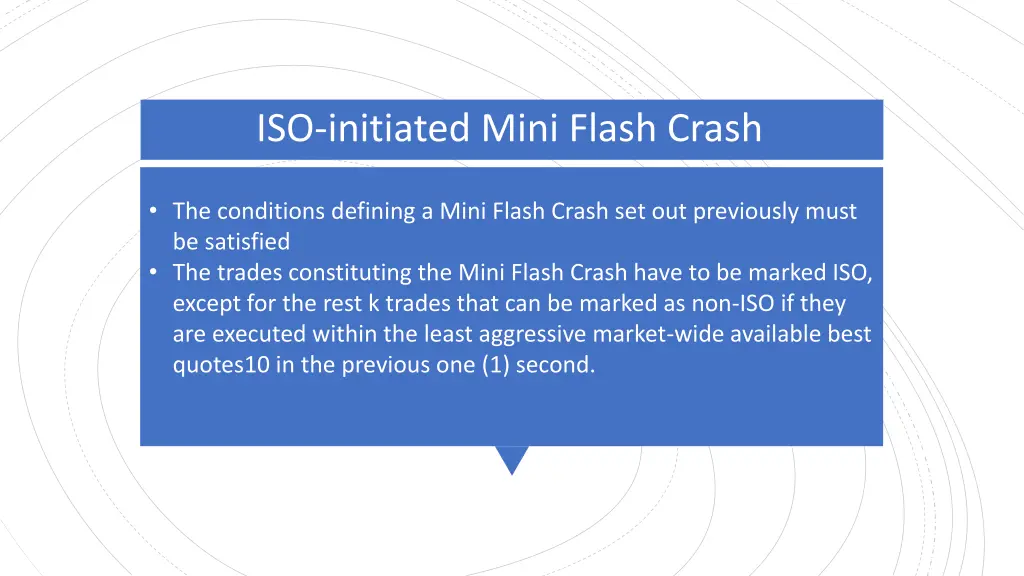 ISO-initiated Mini Flash Crash

• The conditions defining a Mini Flash Crash set out previously must be satisfied
• The trades constituting the Mini Flash Crash have to be marked ISO, except for the rest k trades that can be marked as non-ISO if they are executed within the least aggressive market-wide available best quotes10 in the previous one (1) second.